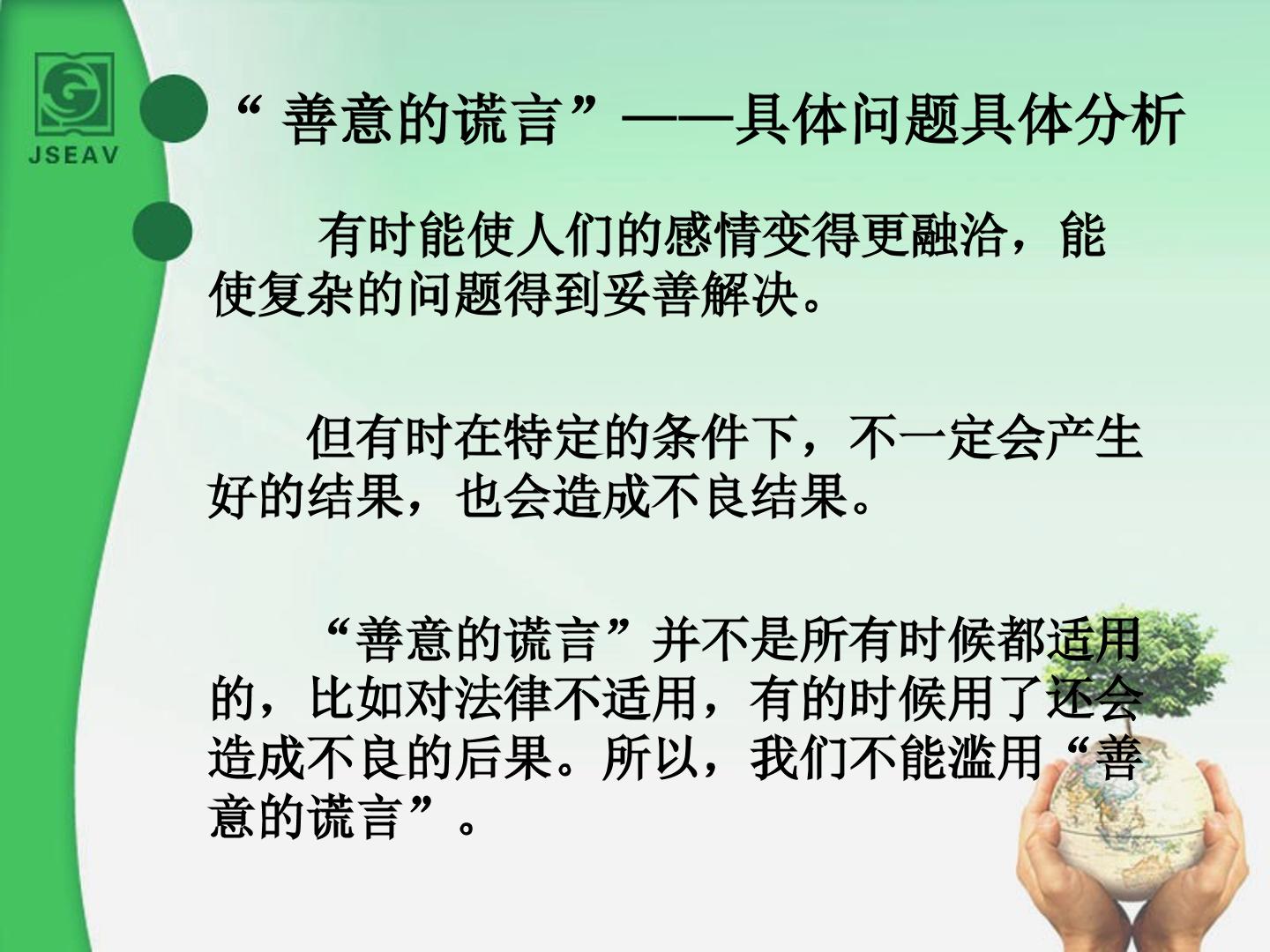 JSEAV

“善意的谎言”——具体问题具体分析

有时能使人们的感情变得更融洽，能使复杂的问题得到妥善解决。

但有时在特定的条件下，不一定会产生好的结果，也会造成不良结果。

“善意的谎言”并不是所有时候都适用的，比如对法律不适用，有的时候用了还会造成不良的后果。所以，我们不能滥用“善意的谎言”。